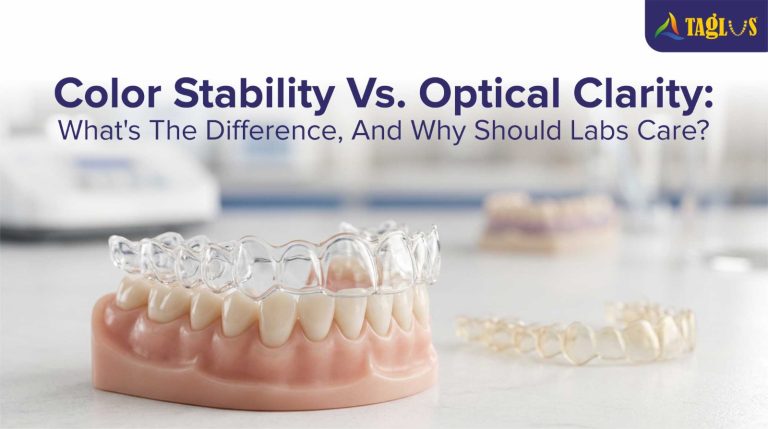 TAGLUS

Color Stability Vs. Optical Clarity:
What's The Difference, And Why Should Labs Care?